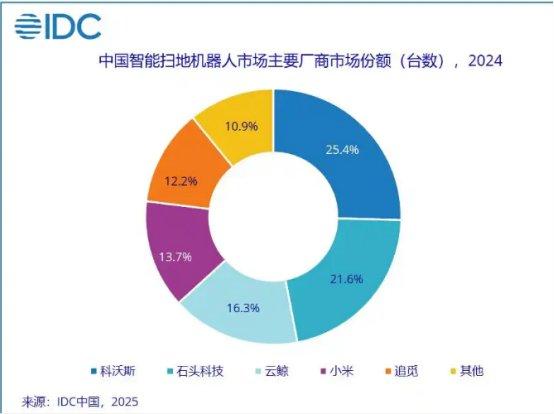 IDC

中国智能扫地机器人市场主要厂商市场份额（台数），2024

25.4%
21.6%
16.3%
13.7%
12.2%
10.9%

科沃斯 石头科技 云鲸 小米 追觅 其他

来源：IDC中国，2025